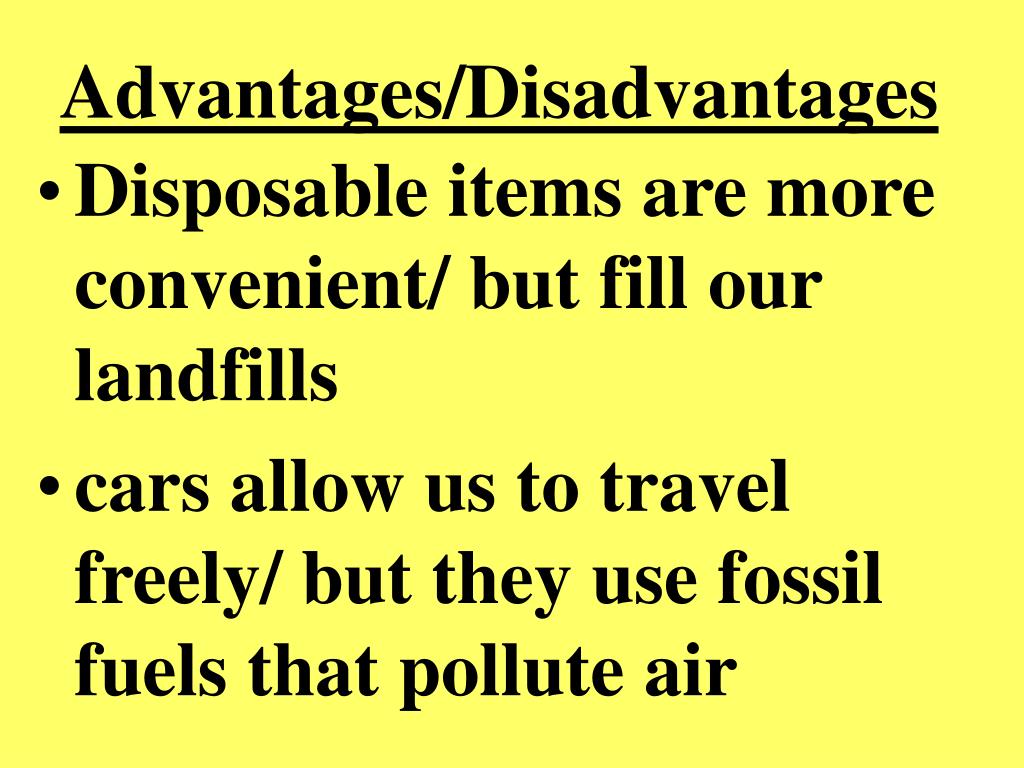 Advantages/Disadvantages

• Disposable items are more convenient/ but fill our landfills

• cars allow us to travel freely/ but they use fossil fuels that pollute air